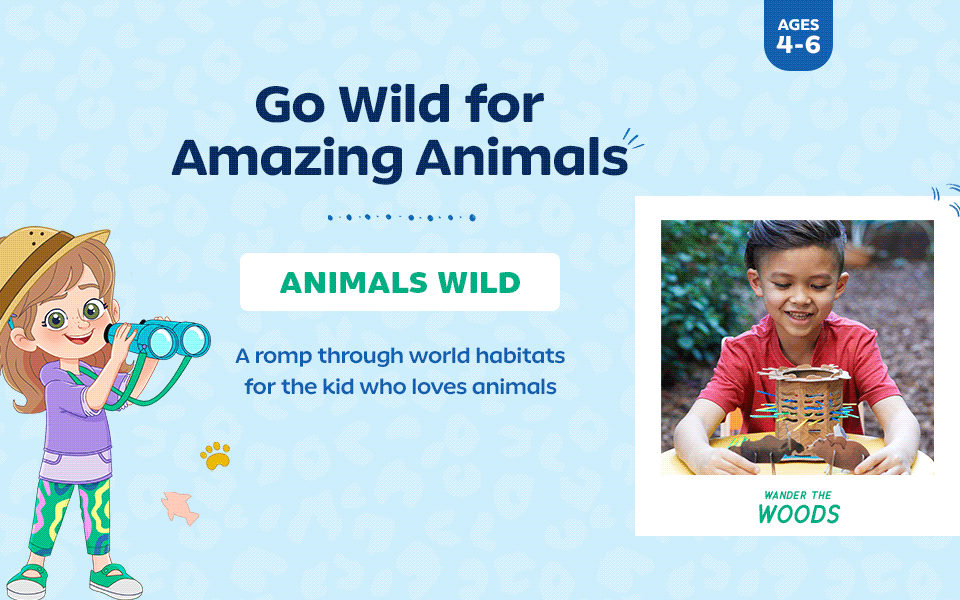 AGES
4-6

Go Wild for Amazing Animals

ANIMALS WILD

A romp through world habitats for the kid who loves animals

WANDER THE
WOODS